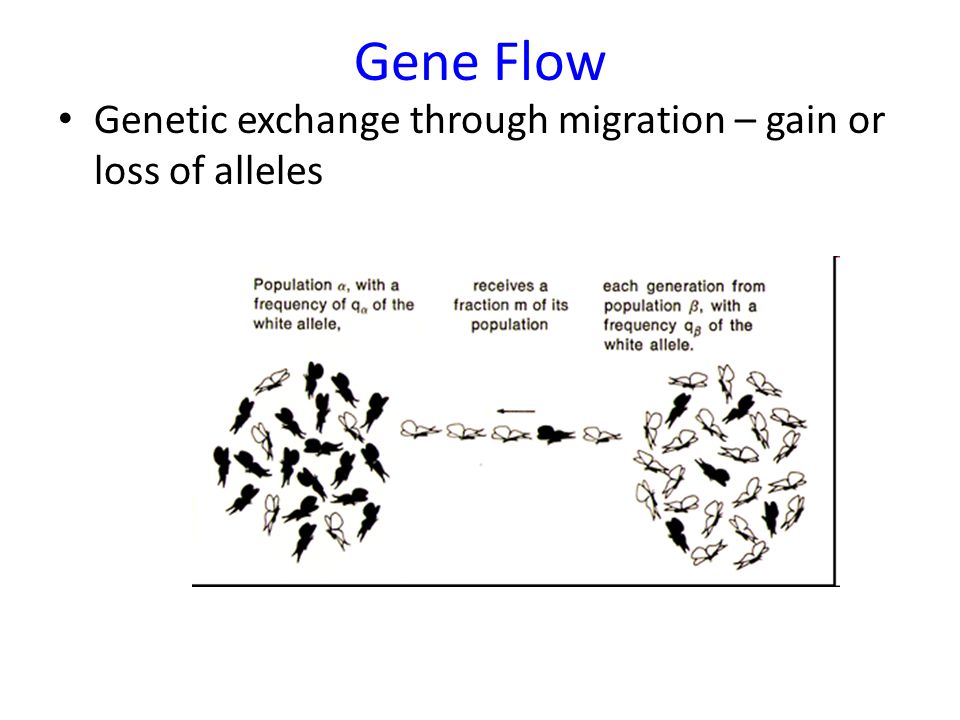 Gene Flow

• Genetic exchange through migration – gain or loss of alleles

Population $\alpha$, with a frequency of $q_\alpha$ of the white allele,

receives a fraction m of its population

each generation from population $\beta$, with a frequency $q_\beta$ of the white allele.